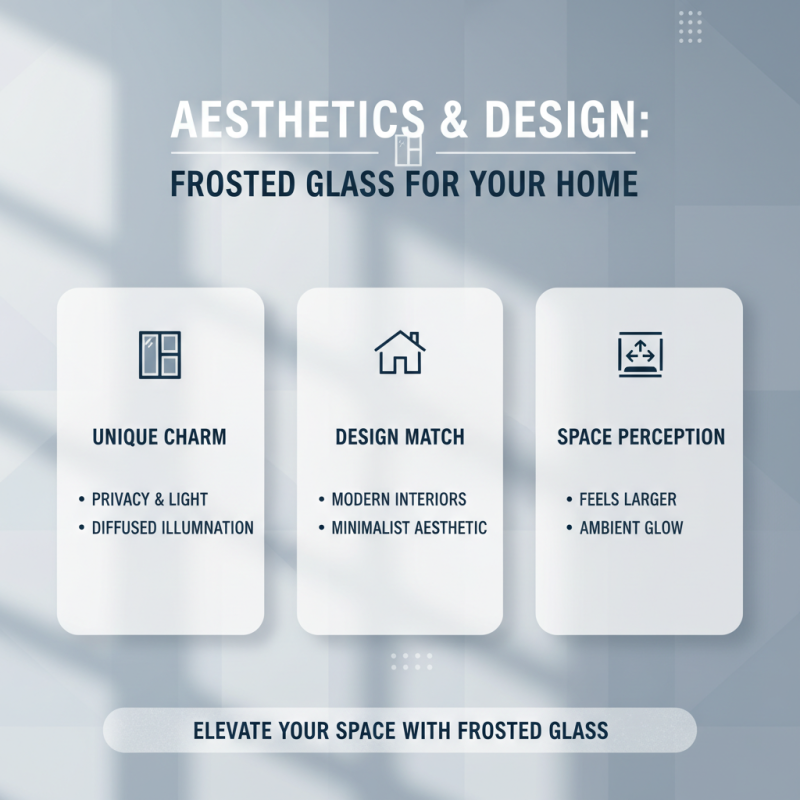 AESTHETICS & DESIGN:
FROSTED GLASS FOR YOUR HOME

UNIQUE CHARM
• PRIVACY & LIGHT
• DIFFUSED ILLUMNATION

DESIGN MATCH
• MODERN INTERIORS
• MINIMALIST AESTHETIC

SPACE PERCEPTION
• FEELS LARGER
• AMBIENT GLOW

ELEVATE YOUR SPACE WITH FROSTED GLASS